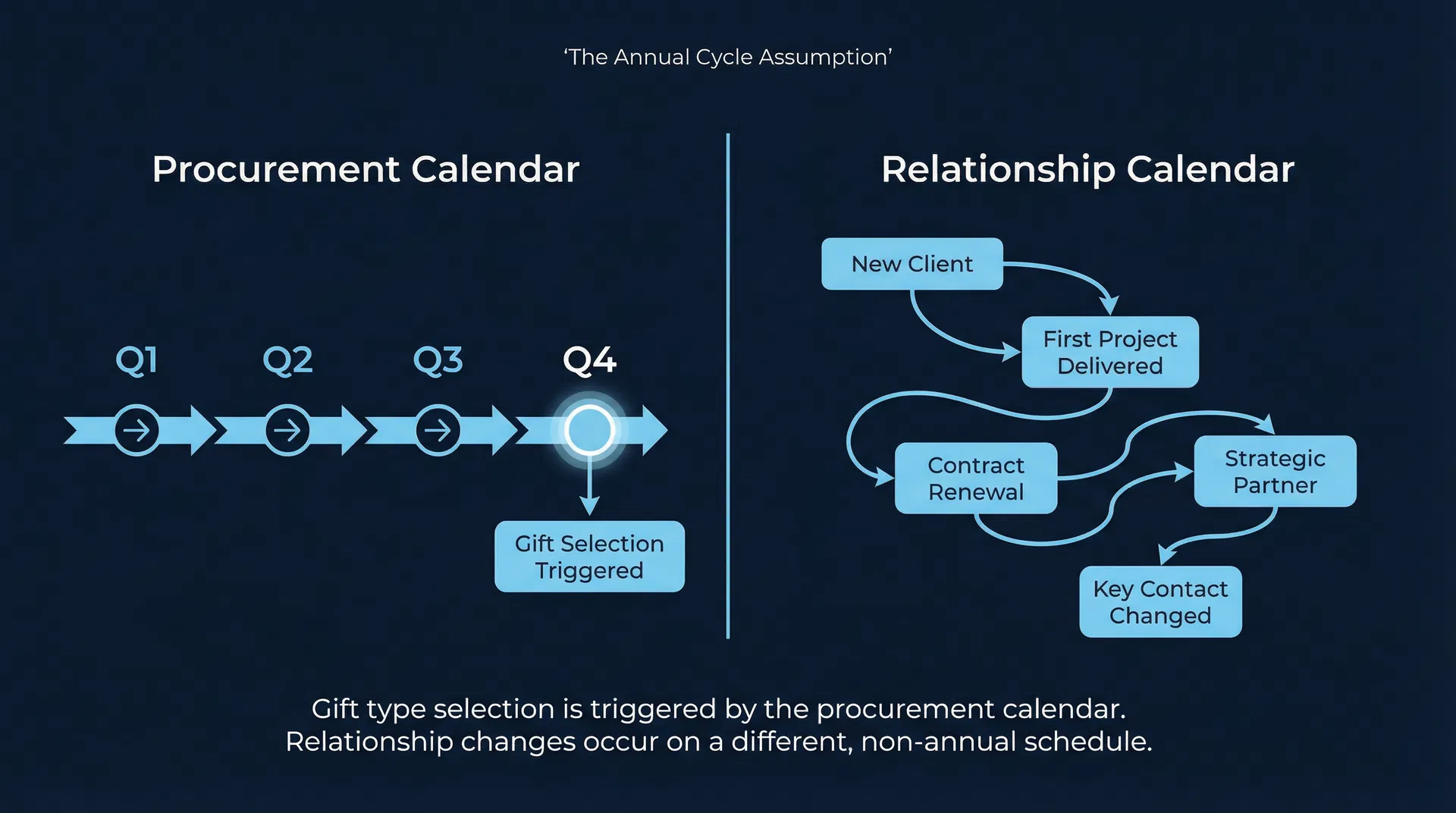 ‘The Annual Cycle Assumption’

Procurement Calendar

Q1 Q2 Q3 Q4

Gift Selection Triggered

Relationship Calendar

New Client

First Project Delivered

Contract Renewal

Strategic Partner

Key Contact Changed

Gift type selection is triggered by the procurement calendar. Relationship changes occur on a different, non-annual schedule.